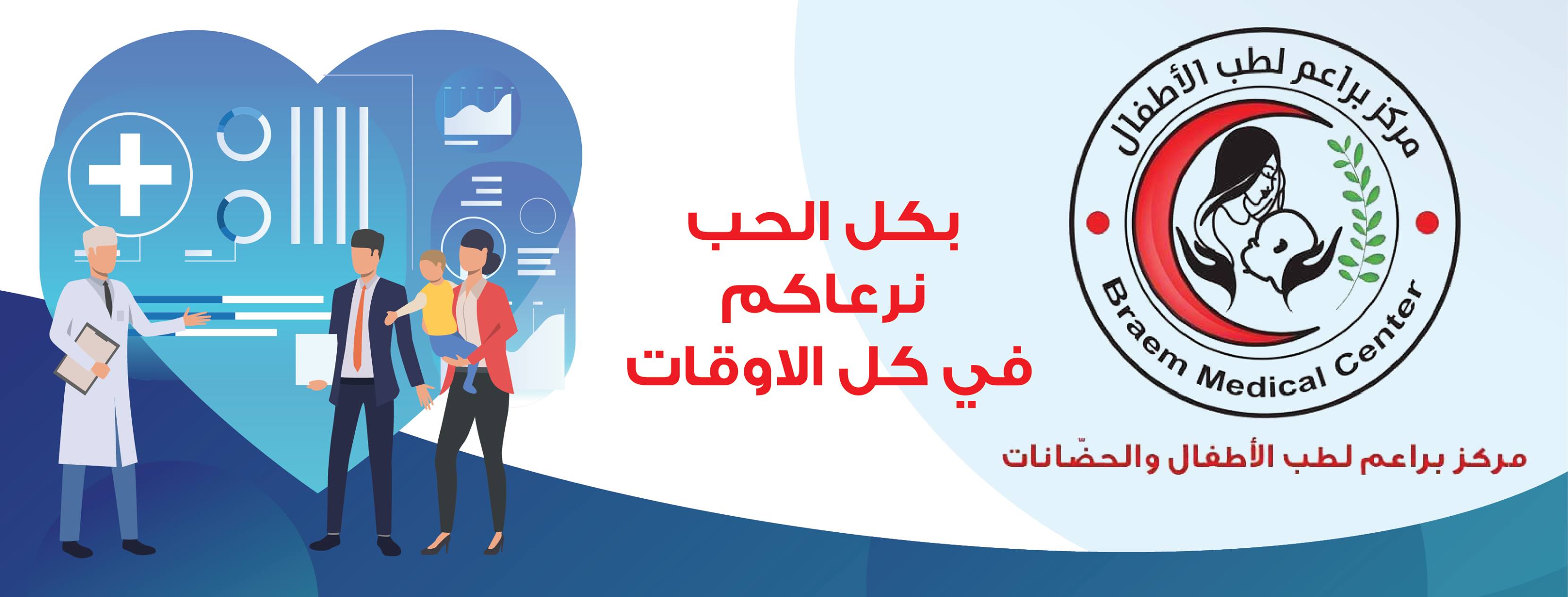 مركز براعم لطب الأطفال

Braem Medical Center

مركز براعم لطب الأطفال والحضّانات

بكل الحب
نرعاكم
في كل الاوقات